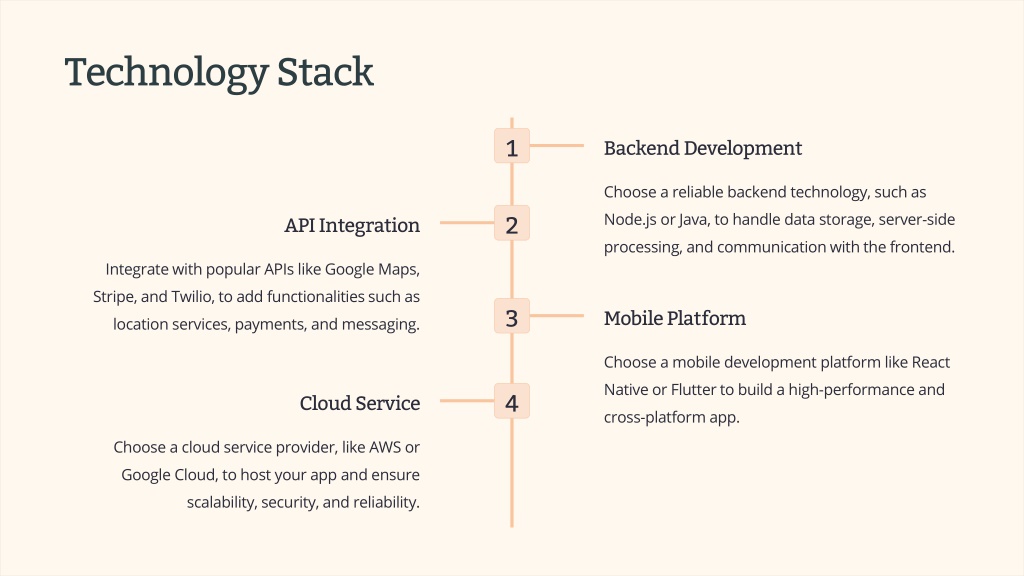 Technology Stack

1

Backend Development

Choose a reliable backend technology, such as Node.js or Java, to handle data storage, server-side processing, and communication with the frontend.

2

API Integration

Integrate with popular APIs like Google Maps, Stripe, and Twilio, to add functionalities such as location services, payments, and messaging.

3

Mobile Platform

Choose a mobile development platform like React Native or Flutter to build a high-performance and cross-platform app.

4

Cloud Service

Choose a cloud service provider, like AWS or Google Cloud, to host your app and ensure scalability, security, and reliability.